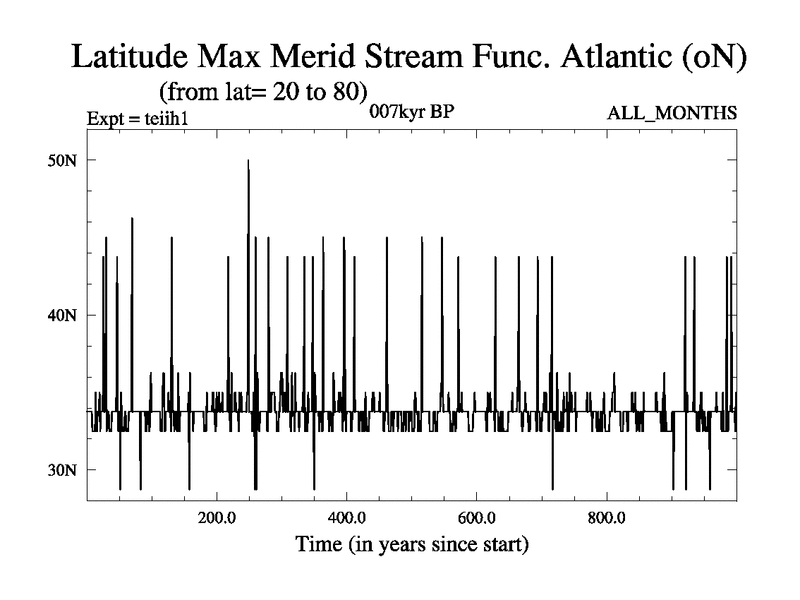 Latitude Max Merid Stream Func. Atlantic (oN)
(from lat= 20 to 80)
Expt = teiih1
007kyr BP
ALL_MONTHS

50N
40N
30N

200.0
400.0
600.0
800.0
Time (in years since start)